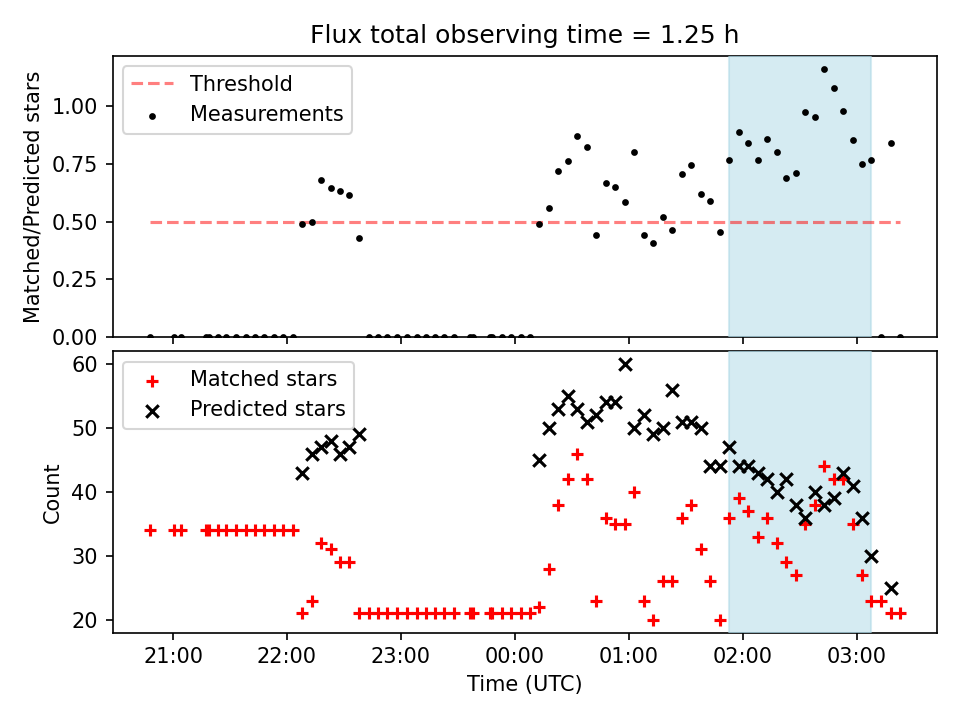 Flux total observing time = 1.25 h

Threshold
Measurements

Matched/Predicted stars

1.00
0.75
0.50
0.25
0.00

Matched stars
Predicted stars

Count

60
50
40
30
20

21:00 22:00 23:00 00:00 01:00 02:00 03:00

Time (UTC)